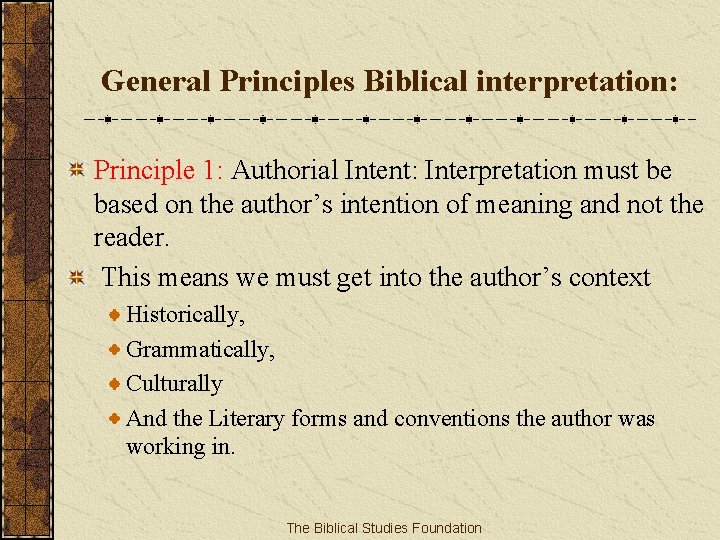 General Principles Biblical interpretation:

Principle 1: Authorial Intent: Interpretation must be based on the author's intention of meaning and not the reader.

This means we must get into the author's context

Historically,

Grammatically,

Culturally

And the Literary forms and conventions the author was working in.

The Biblical Studies Foundation